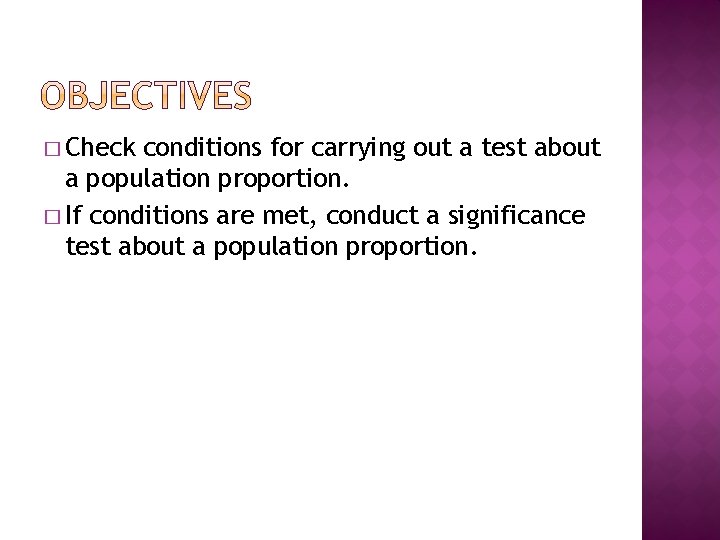 OBJECTIVES

□ Check conditions for carrying out a test about a population proportion.

□ If conditions are met, conduct a significance test about a population proportion.